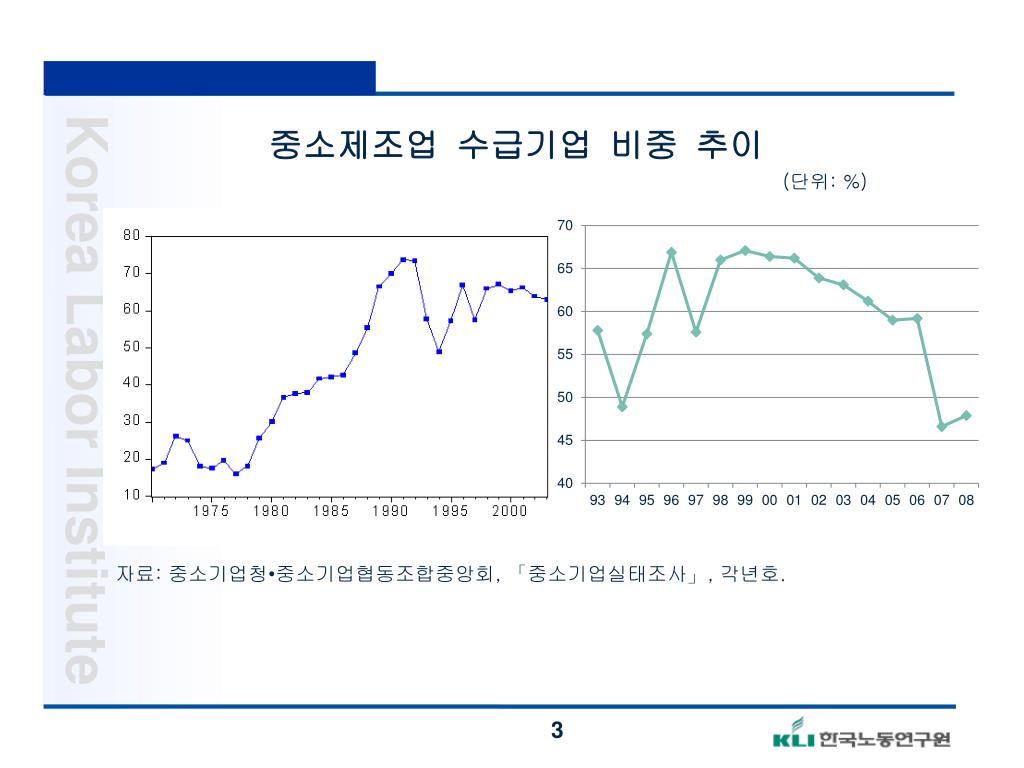 Korea Labor Institute

중소제조업 수급기업 비중 추이

(단위: %)

80
70
60
50
40
30
20
10
1975 1980 1985 1990 1995 2000

70
65
60
55
50
45
40
93 94 95 96 97 98 99 00 01 02 03 04 05 06 07 08

자료: 중소기업청•중소기업협동조합중앙회, 「중소기업실태조사」, 각년호.

3

KLI 한국노동연구원